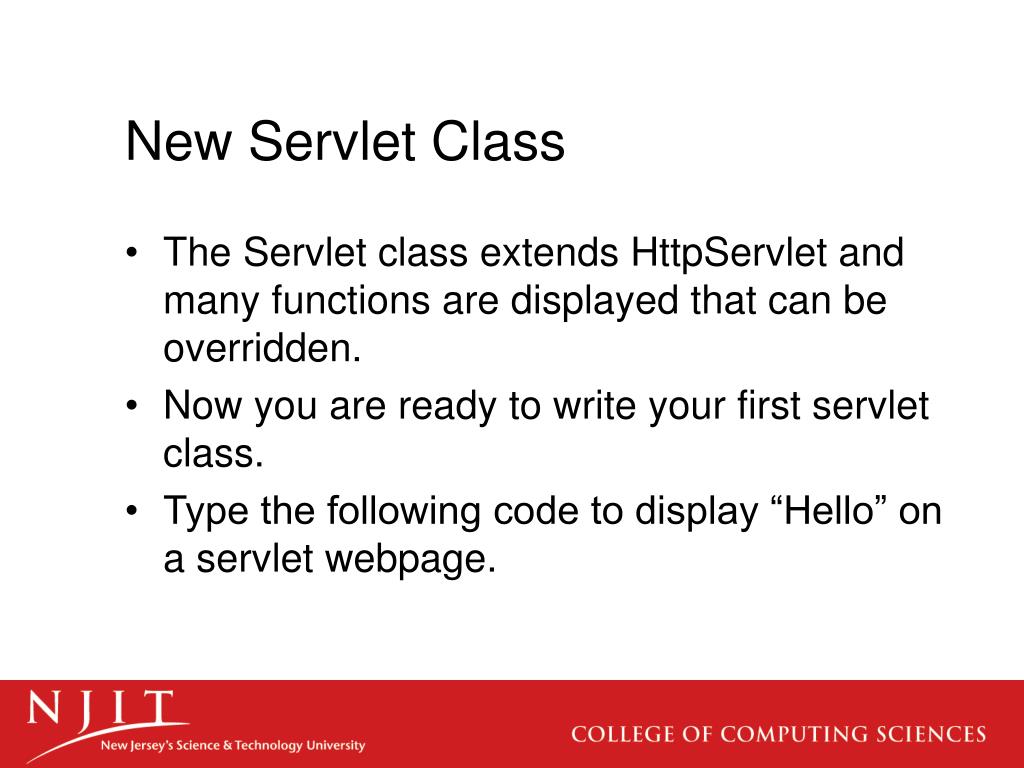 New Servlet Class

• The Servlet class extends HttpServlet and many functions are displayed that can be overridden.
• Now you are ready to write your first servlet class.
• Type the following code to display “Hello” on a servlet webpage.

NJIT
New Jersey's Science & Technology University

COLLEGE OF COMPUTING SCIENCES